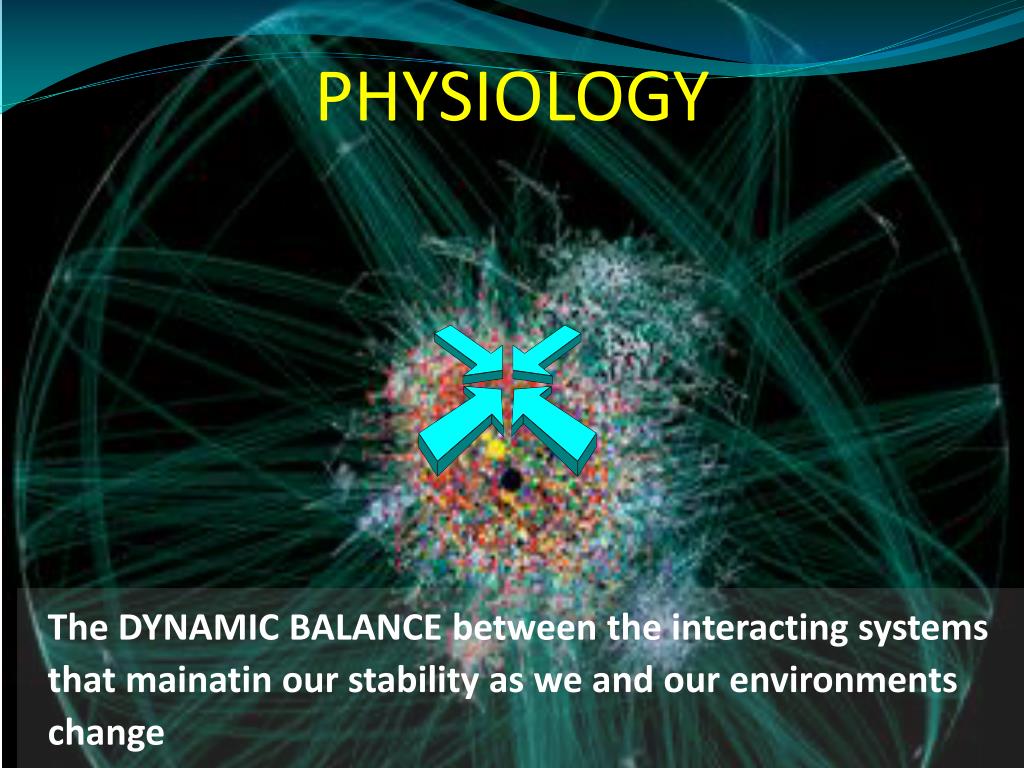 PHYSIOLOGY

The DYNAMIC BALANCE between the interacting systems that mainatin our stability as we and our environments change